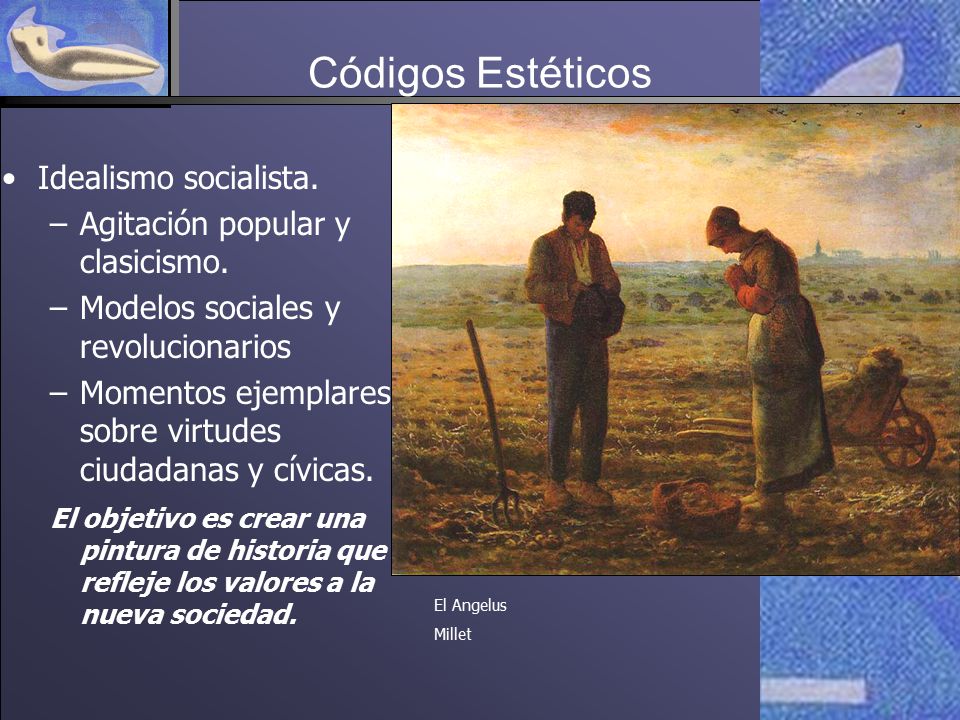 Códigos Estéticos

• Idealismo socialista.
– Agitación popular y clasicismo.
– Modelos sociales y revolucionarios
– Momentos ejemplares sobre virtudes ciudadanas y cívicas.

El objetivo es crear una pintura de historia que refleje los valores a la nueva sociedad.

El Angelus
Millet